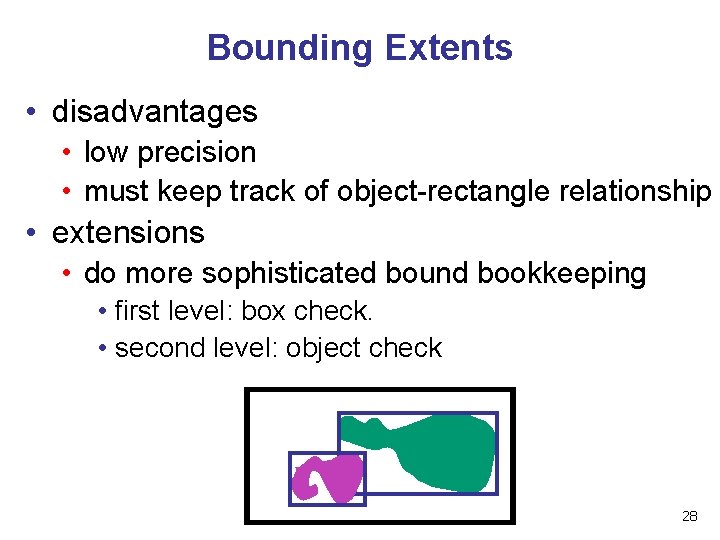 Bounding Extents

• disadvantages
  • low precision
  • must keep track of object-rectangle relationship
• extensions
  • do more sophisticated bound bookkeeping
    • first level: box check.
    • second level: object check

28